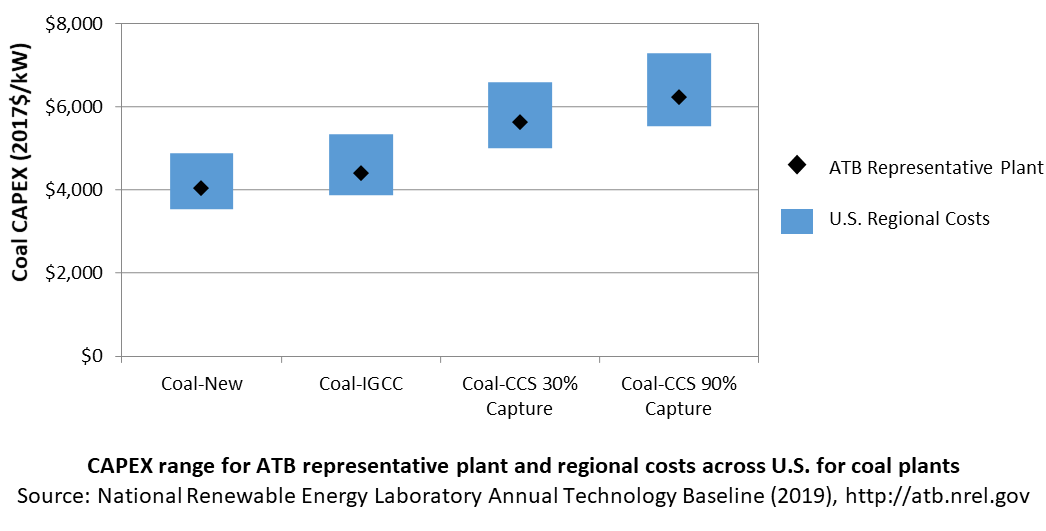 Coal CAPEX (2017$/kW)

$8,000
$6,000
$4,000
$2,000
$0

Coal-New
Coal-IGCC
Coal-CCS 30% Capture
Coal-CCS 90% Capture

ATB Representative Plant
U.S. Regional Costs

CAPEX range for ATB representative plant and regional costs across U.S. for coal plants
Source: National Renewable Energy Laboratory Annual Technology Baseline (2019), http://atb.nrel.gov